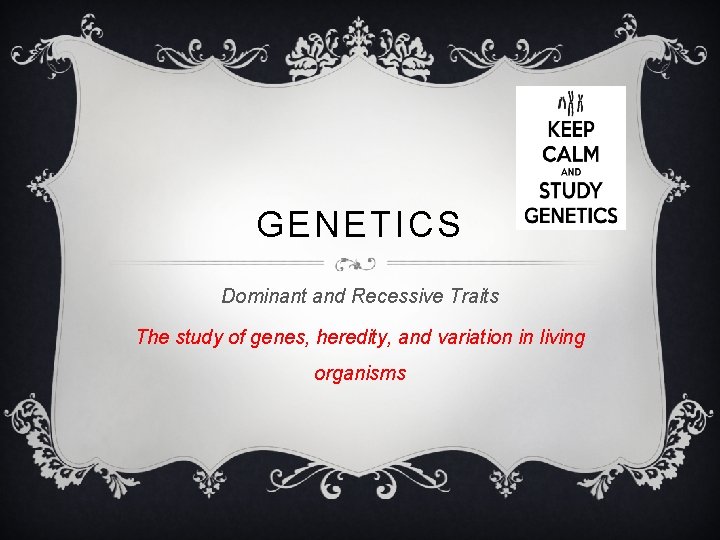 KEEP CALM AND STUDY GENETICS

GENETICS

Dominant and Recessive Traits

The study of genes, heredity, and variation in living organisms